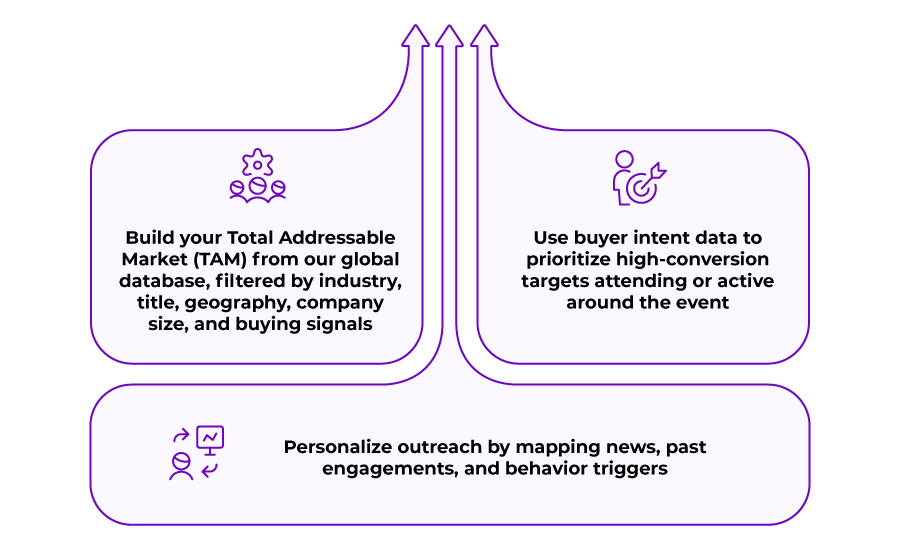 Build your Total Addressable Market (TAM) from our global database, filtered by industry, title, geography, company size, and buying signals

Use buyer intent data to prioritize high-conversion targets attending or active around the event

Personalize outreach by mapping news, past engagements, and behavior triggers